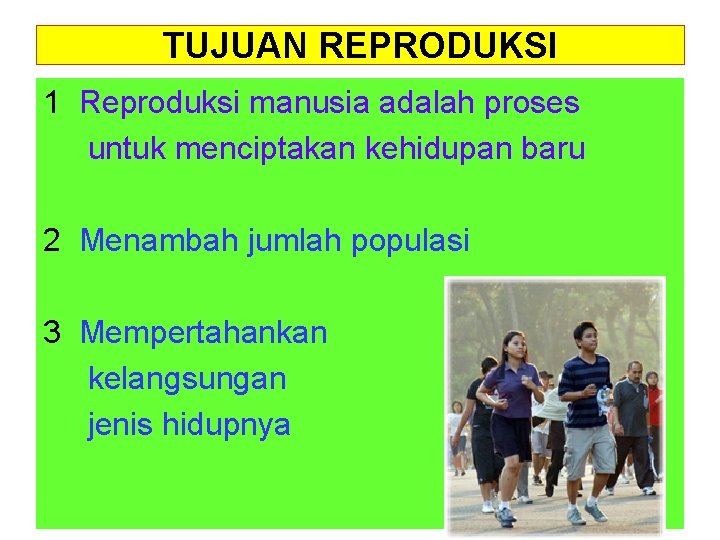 TUJUAN REPRODUKSI

1 Reproduksi manusia adalah proses untuk menciptakan kehidupan baru

2 Menambah jumlah populasi

3 Mempertahankan kelangsungan jenis hidupnya